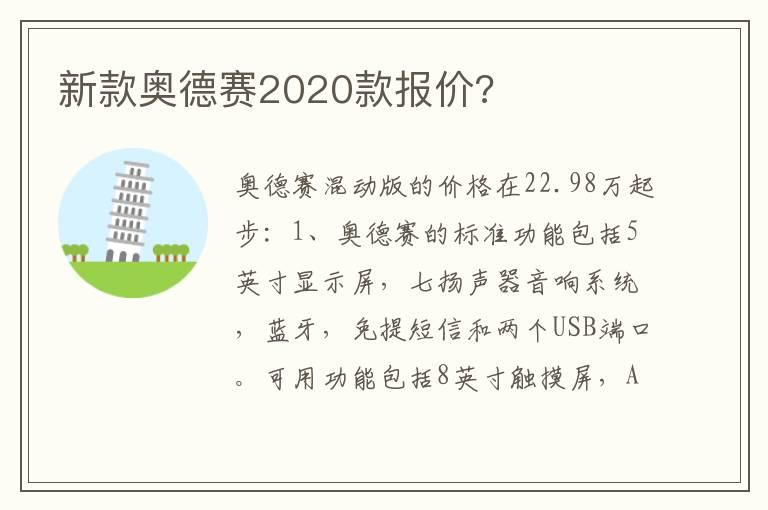 新款奥德赛2020款报价?

奥德赛混动版的价格在22.98万起步：1、奥德赛的标准功能包括5英寸显示屏，七扬声器音响系统，蓝牙，免提短信和两个USB端口。可用功能包括8英寸触摸屏，A